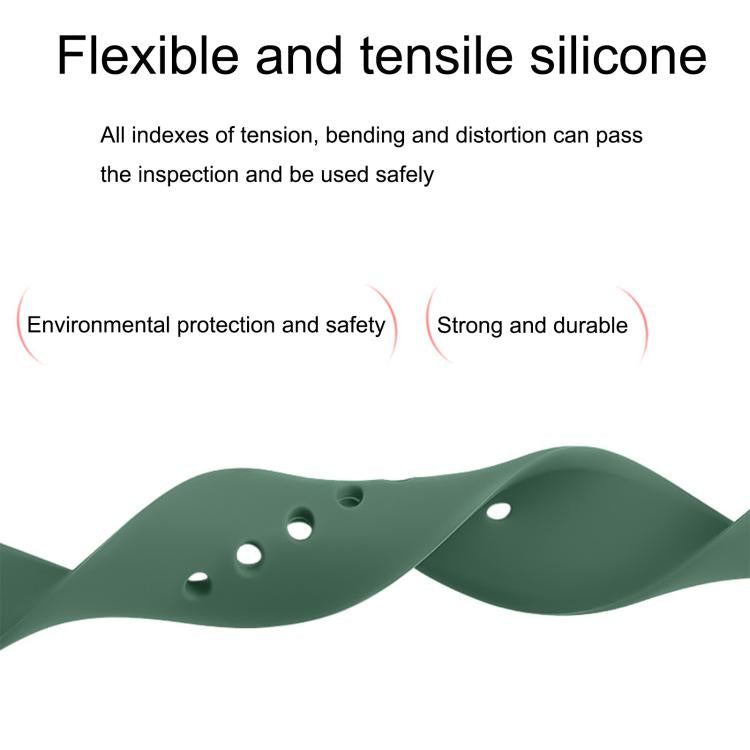 Flexible and tensile silicone

All indexes of tension, bending and distortion can pass the inspection and be used safely

Environmental protection and safety

Strong and durable